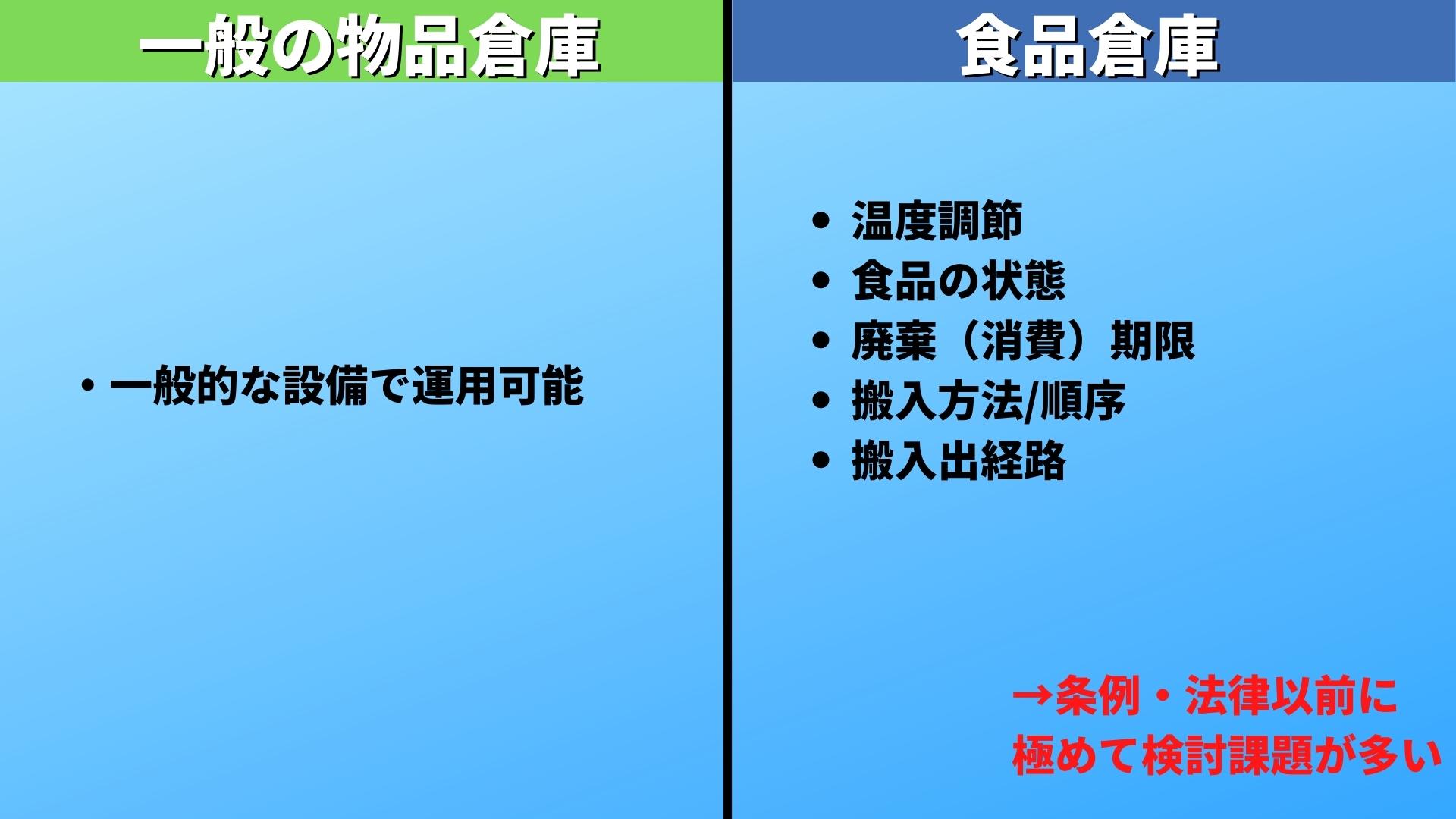 一般の物品倉庫

・一般的な設備で運用可能

食品倉庫

• 温度調節
• 食品の状態
• 廃棄（消費）期限
• 搬入方法/順序
• 搬入出経路

→条例・法律以前に
極めて検討課題が多い